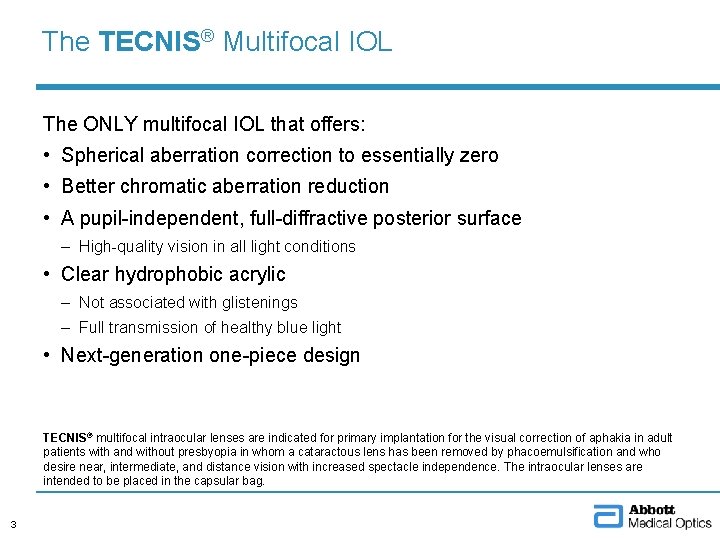 The TECNIS® Multifocal IOL

The ONLY multifocal IOL that offers:

• Spherical aberration correction to essentially zero

• Better chromatic aberration reduction

• A pupil-independent, full-diffractive posterior surface

– High-quality vision in all light conditions

• Clear hydrophobic acrylic

– Not associated with glistenings

– Full transmission of healthy blue light

• Next-generation one-piece design

TECNIS® multifocal intraocular lenses are indicated for primary implantation for the visual correction of aphakia in adult patients with and without presbyopia in whom a cataractous lens has been removed by phacoemulsification and who desire near, intermediate, and distance vision with increased spectacle independence. The intraocular lenses are intended to be placed in the capsular bag.

3

Abbott
Medical Optics